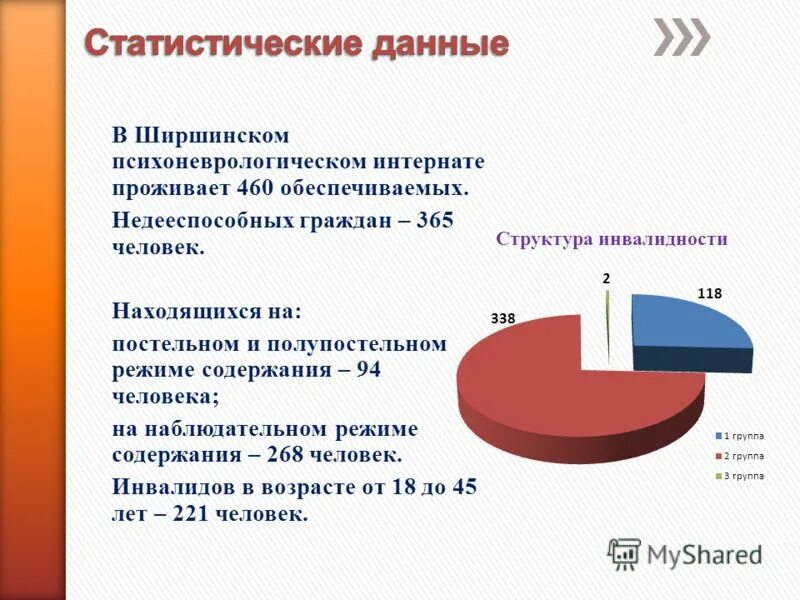 Статистические данные

В Ширшинском психоневрологическом интернате проживает 460 обеспечиваемых.

Недееспособных граждан – 365 человек.

Находящихся на:

постельном и полупостельном режиме содержания – 94 человека;

на наблюдательном режиме содержания – 268 человек.

Инвалидов в возрасте от 18 до 45 лет – 221 человек.

Структура инвалидности

2

118

338

1 группа

2 группа

3 группа

MyShared